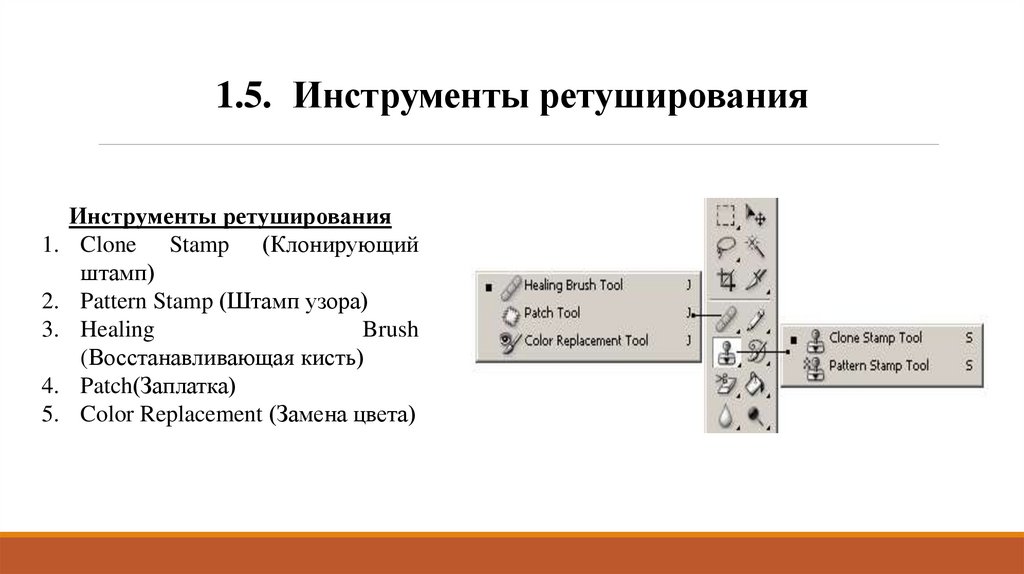 1.5. Инструменты ретуширования

Инструменты ретуширования
1. Clone Stamp (Клонирующий штамп)
2. Pattern Stamp (Штамп узора)
3. Healing Brush (Восстанавливающая кисть)
4. Patch(Заплатка)
5. Color Replacement (Замена цвета)

Healing Brush Tool J
Patch Tool J
Color Replacement Tool J

Clone Stamp Tool S
Pattern Stamp Tool S